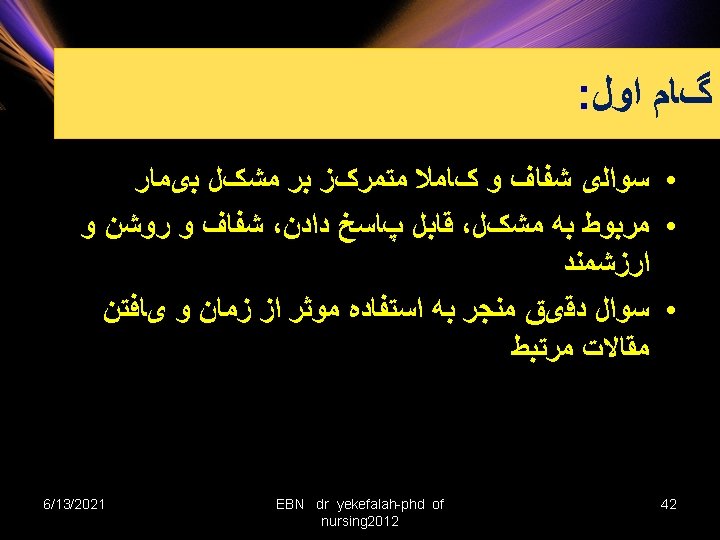 گام اول:

• سوالی شفاف و کاملا متمرکز بر مشکل بیمار

• مربوط به مشکل، قابل پاسخ دادن، شفاف و روشن و ارزشمند

• سوال دقیق منجر به استفاده موثر از زمان و یافتن مقالات مرتبط

6/13/2021

EBN dr yekefalah-phd of nursing2012

42